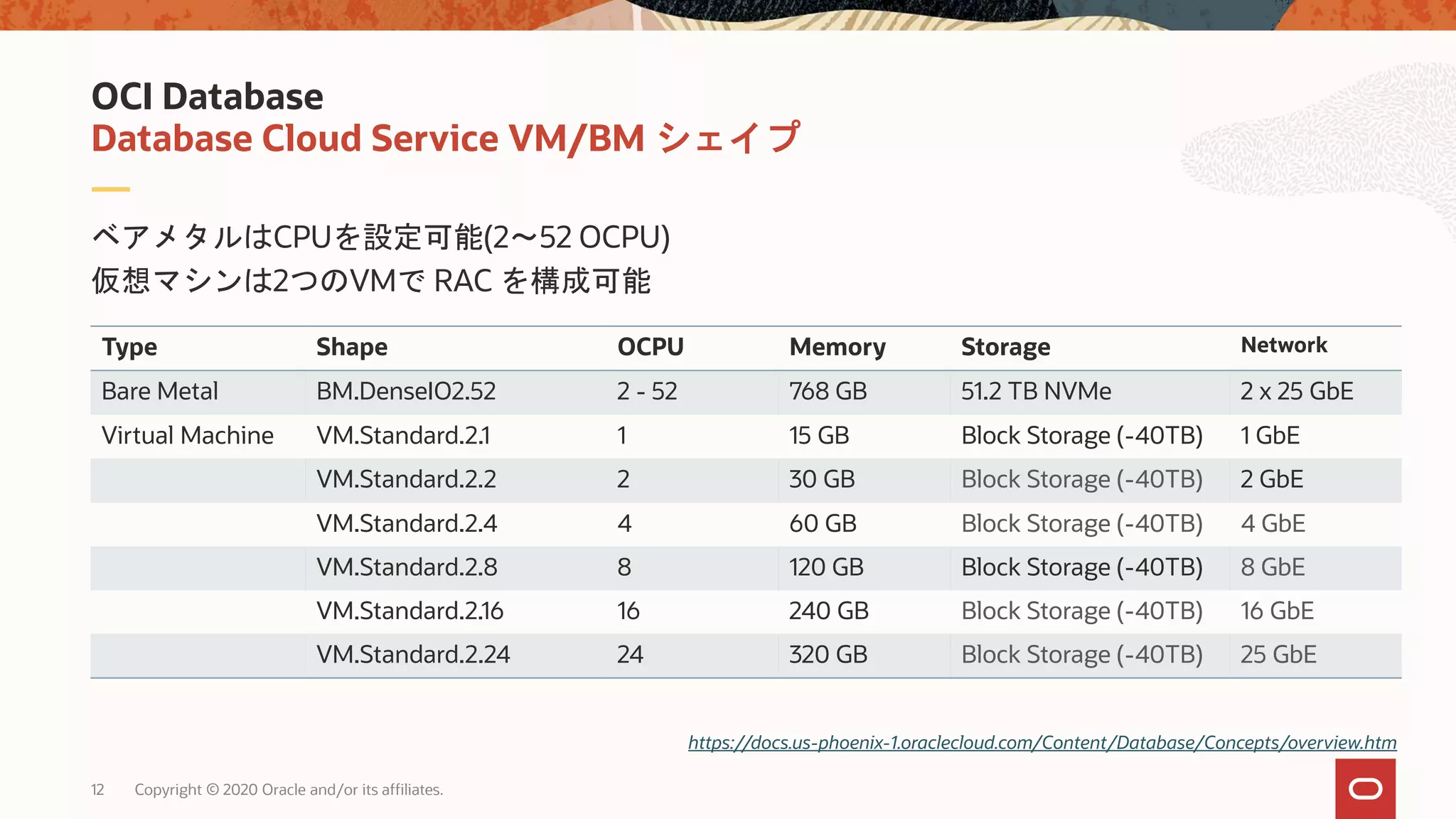 OCI Database
Database Cloud Service VM/BM シェイプ

ベアメタルはCPUを設定可能(2～52 OCPU)
仮想マシンは2つのVMで RAC を構成可能

| Type | Shape | OCPU | Memory | Storage | Network |
|---|---|---|---|---|---|
| Bare Metal | BM.DenseIO2.52 | 2 - 52 | 768 GB | 51.2 TB NVMe | 2 x 25 GbE |
| Virtual Machine | VM.Standard.2.1 | 1 | 15 GB | Block Storage (-40TB) | 1 GbE |
| | VM.Standard.2.2 | 2 | 30 GB | Block Storage (-40TB) | 2 GbE |
| | VM.Standard.2.4 | 4 | 60 GB | Block Storage (-40TB) | 4 GbE |
| | VM.Standard.2.8 | 8 | 120 GB | Block Storage (-40TB) | 8 GbE |
| | VM.Standard.2.16 | 16 | 240 GB | Block Storage (-40TB) | 16 GbE |
| | VM.Standard.2.24 | 24 | 320 GB | Block Storage (-40TB) | 25 GbE |

https://docs.us-phoenix-1.oraclecloud.com/Content/Database/Concepts/overview.htm

12 Copyright © 2020 Oracle and/or its affiliates.